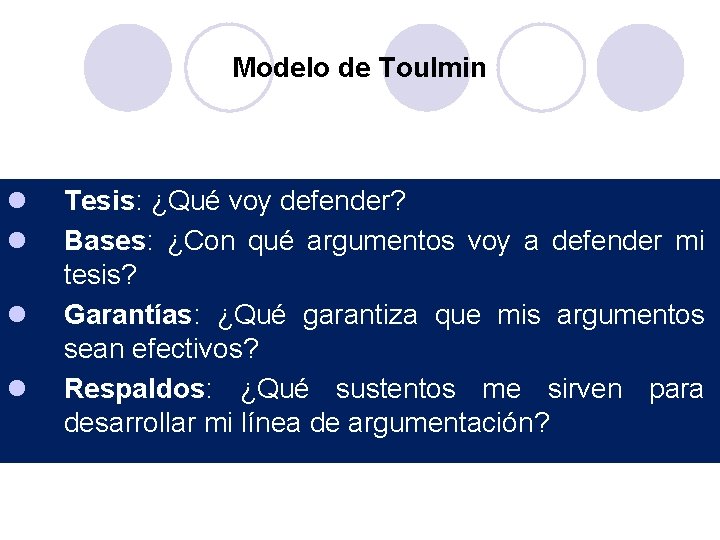 Modelo de Toulmin

- Tesis: ¿Qué voy defender?
- Bases: ¿Con qué argumentos voy a defender mi tesis?
- Garantías: ¿Qué garantiza que mis argumentos sean efectivos?
- Respaldos: ¿Qué sustentos me sirven para desarrollar mi línea de argumentación?